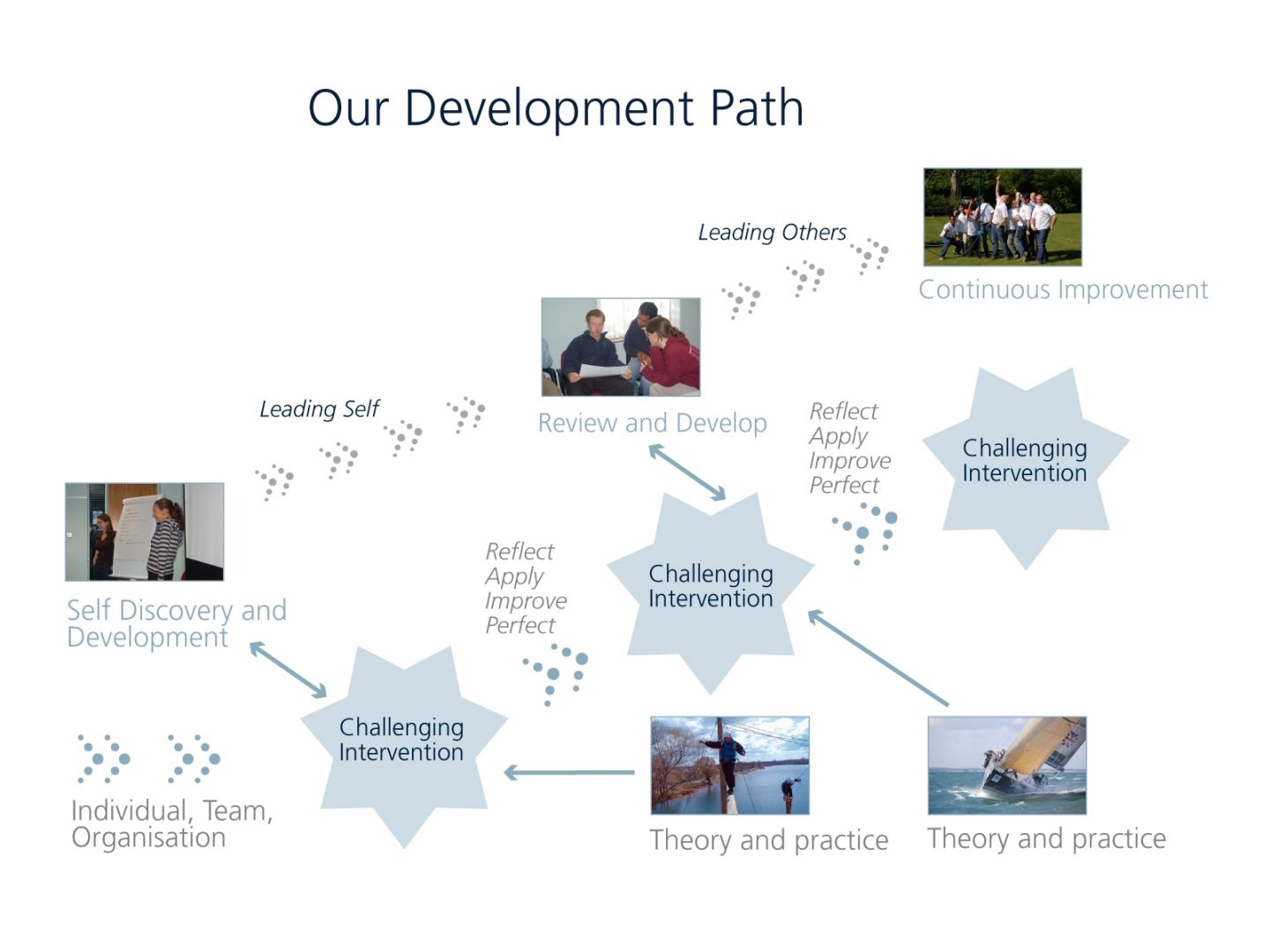 Our Development Path

Leading Others

Continuous Improvement

Leading Self

Review and Develop

Reflect
Apply
Improve
Perfect

Challenging Intervention

Self Discovery and Development

Reflect
Apply
Improve
Perfect

Challenging Intervention

Challenging Intervention

Individual, Team, Organisation

Theory and practice

Theory and practice